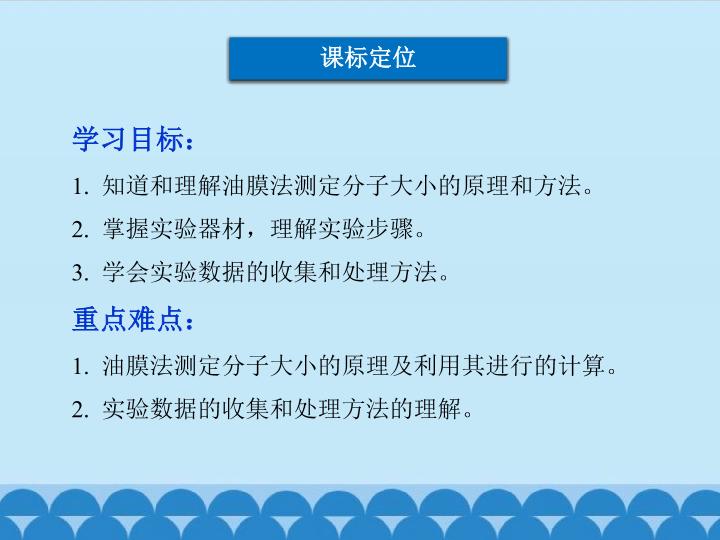 课标定位

学习目标：

1.知道和理解油膜法测定分子大小的原理和方法。

2.掌握实验器材，理解实验步骤。

3.学会实验数据的收集和处理方法。

重点难点：

1.油膜法测定分子大小的原理及利用其进行的计算。

2.实验数据的收集和处理方法的理解。